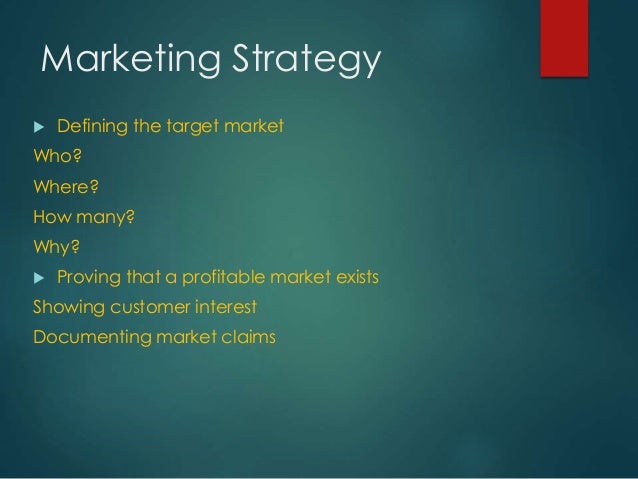 Marketing Strategy

▶ Defining the target market
Who?
Where?
How many?
Why?

▶ Proving that a profitable market exists
Showing customer interest
Documenting market claims